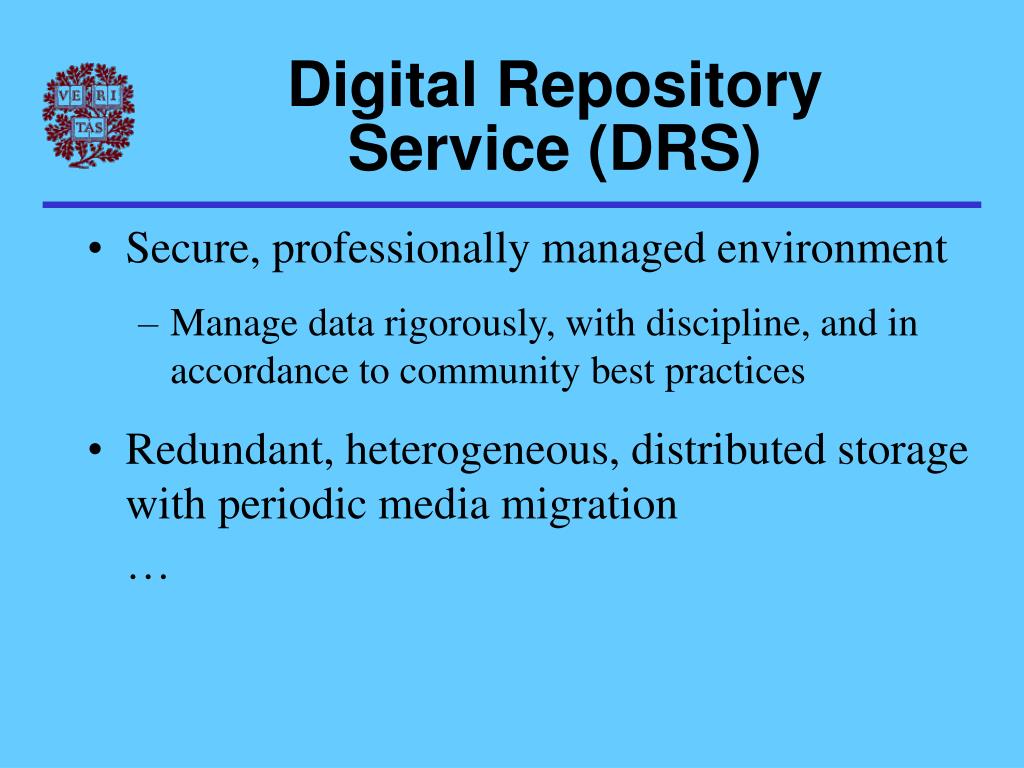 VE RI TAS

Digital Repository Service (DRS)

• Secure, professionally managed environment

– Manage data rigorously, with discipline, and in accordance to community best practices

• Redundant, heterogeneous, distributed storage with periodic media migration

…